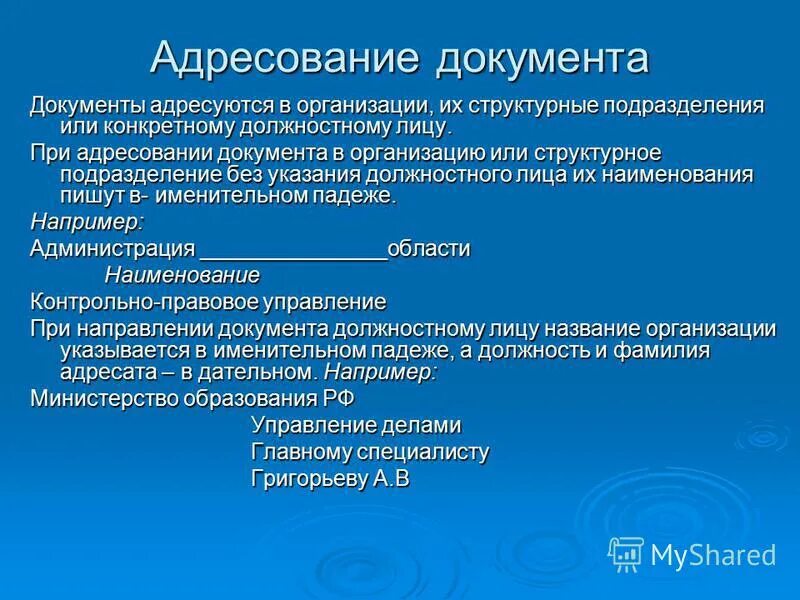 Адресование документа

Документы адресуются в организации, их структурные подразделения или конкретному должностному лицу.

При адресовании документа в организацию или структурное подразделение без указания должностного лица их наименования пишут в- именительном падеже.

Например:

Администрация _______________области

Наименование

Контрольно-правовое управление

При направлении документа должностному лицу название организации указывается в именительном падеже, а должность и фамилия адресата – в дательном. Например:

Министерство образования РФ

Управление делами

Главному специалисту

Григорьеву А.В

MyShared